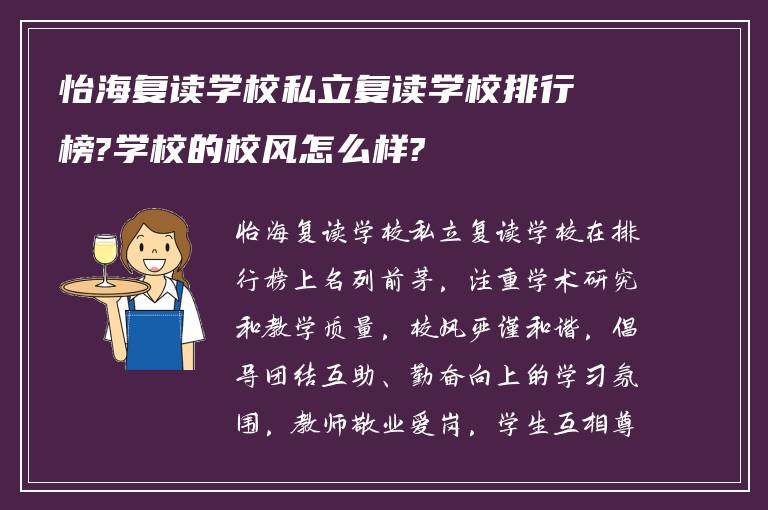 怡海复读学校私立复读学校排行榜?学校的校风怎么样?

怡海复读学校私立复读学校在排行榜上名列前茅，注重学术研究和教学质量，校风严谨和谐，倡导团结互助、勤奋向上的学习氛围，教师敬业爱岗，学生互相尊